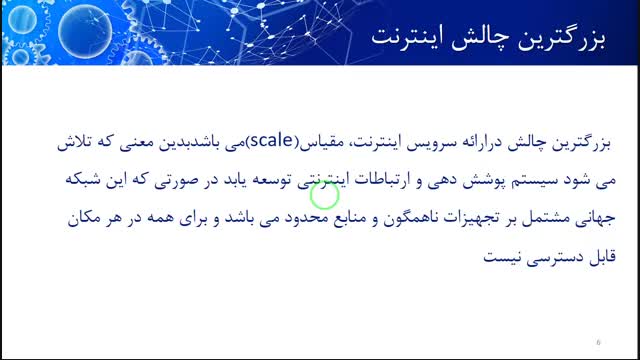 بزرگترین چالش اینترنت

بزرگترین چالش درارائه سرویس اینترنت، مقیاس(scale)می باشدبدین معنی که تلاش می شود سیستم پوشش دهی و ارتباطات اینترنتی توسعه یابد در صورتی که این شبکه جهانی مشتمل بر تجهیزات ناهمگون و منابع محدود می باشد و برای همه در هر مکان قابل دسترسی نیست

6